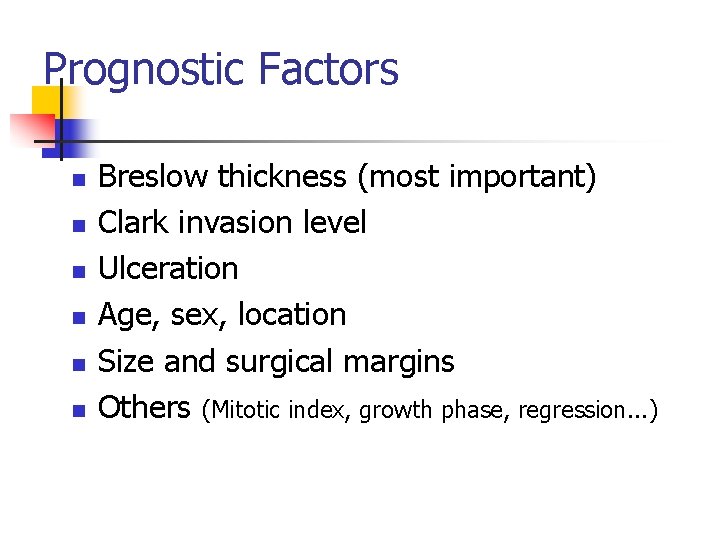 Prognostic Factors

- Breslow thickness (most important)
- Clark invasion level
- Ulceration
- Age, sex, location
- Size and surgical margins
- Others (Mitotic index, growth phase, regression...)